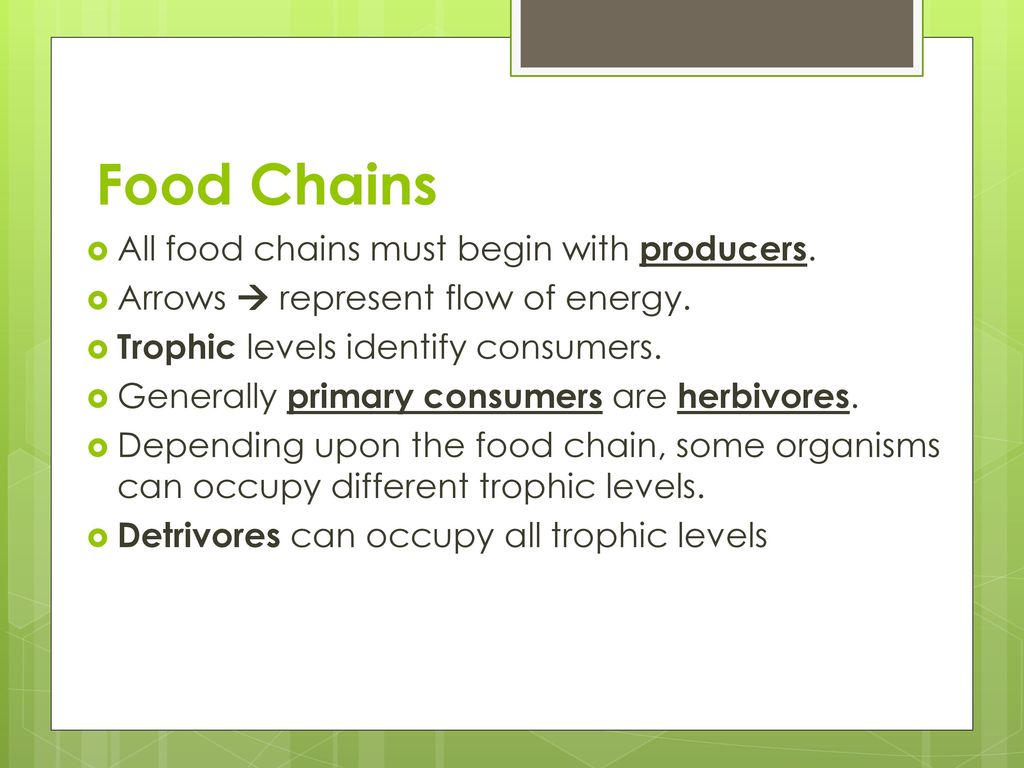 Food Chains

All food chains must begin with producers.

Arrows → represent flow of energy.

Trophic levels identify consumers.

Generally primary consumers are herbivores.

Depending upon the food chain, some organisms can occupy different trophic levels.

Detrivores can occupy all trophic levels